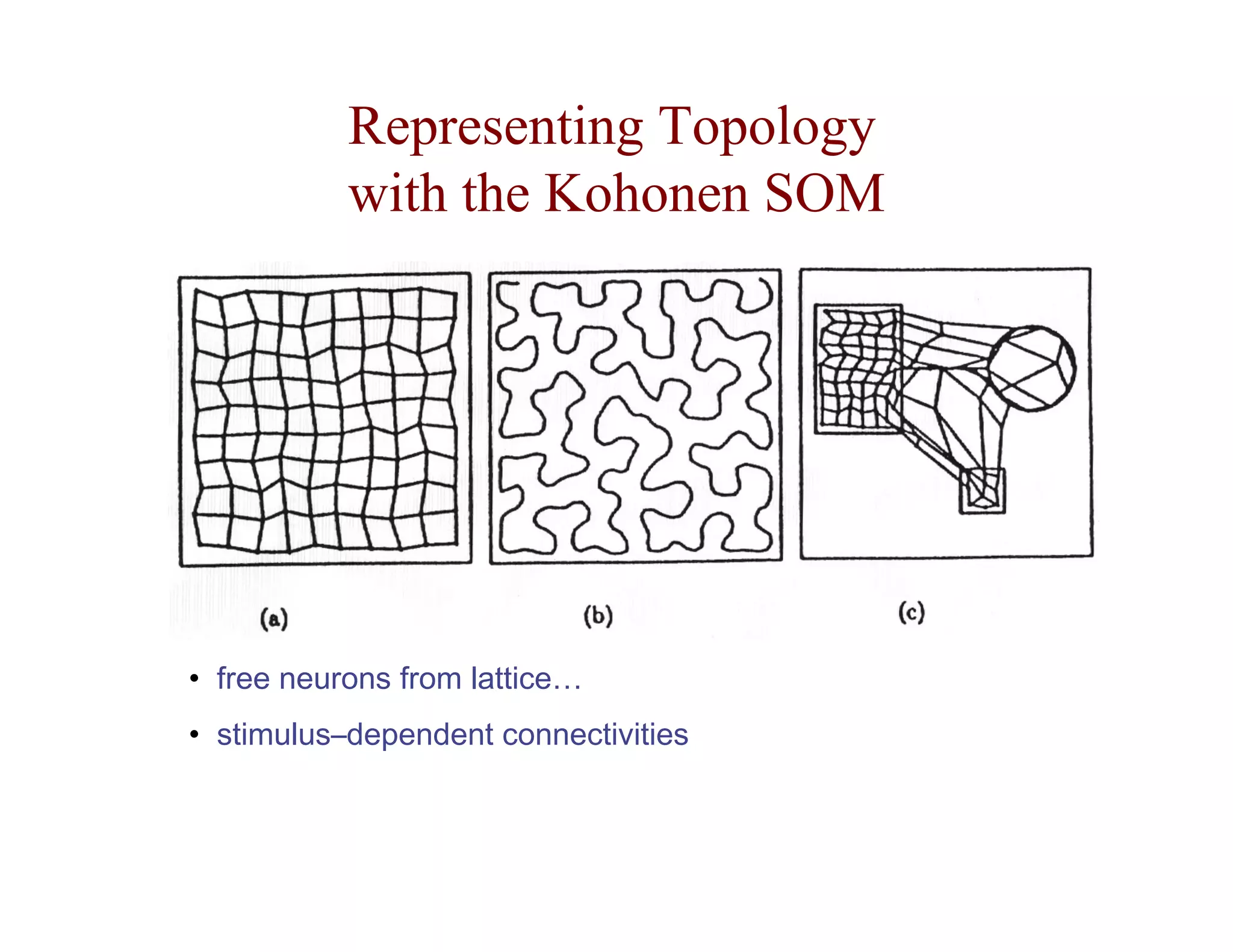 Representing Topology with the Kohonen SOM

(a)

(b)

(c)

• free neurons from lattice…

• stimulus–dependent connectivities